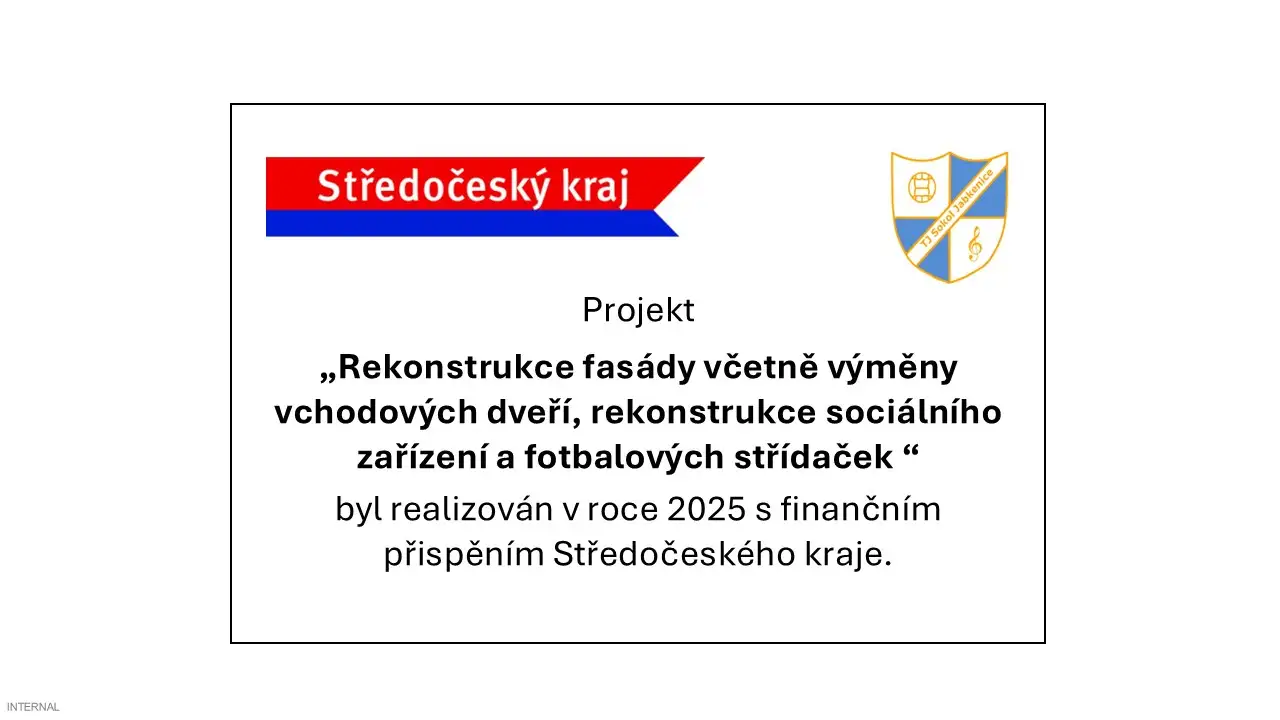 Středočeský kraj

TJ Sokol Jabkenice

Projekt

„Rekonstrukce fasády včetně výměny vchodových dveří, rekonstrukce sociálního zařízení a fotbalových střídaček “

byl realizován v roce 2025 s finančním přispěním Středočeského kraje.

INTERNAL